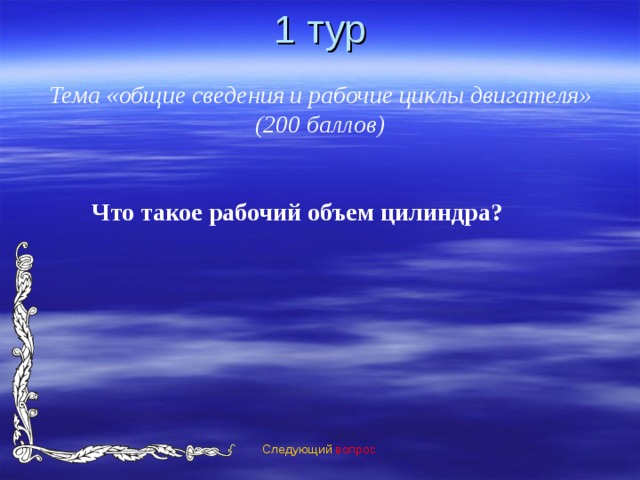 1 тур

Тема «общие сведения и рабочие циклы двигателя» (200 баллов)

Что такое рабочий объем цилиндра?

Следующий вопрос